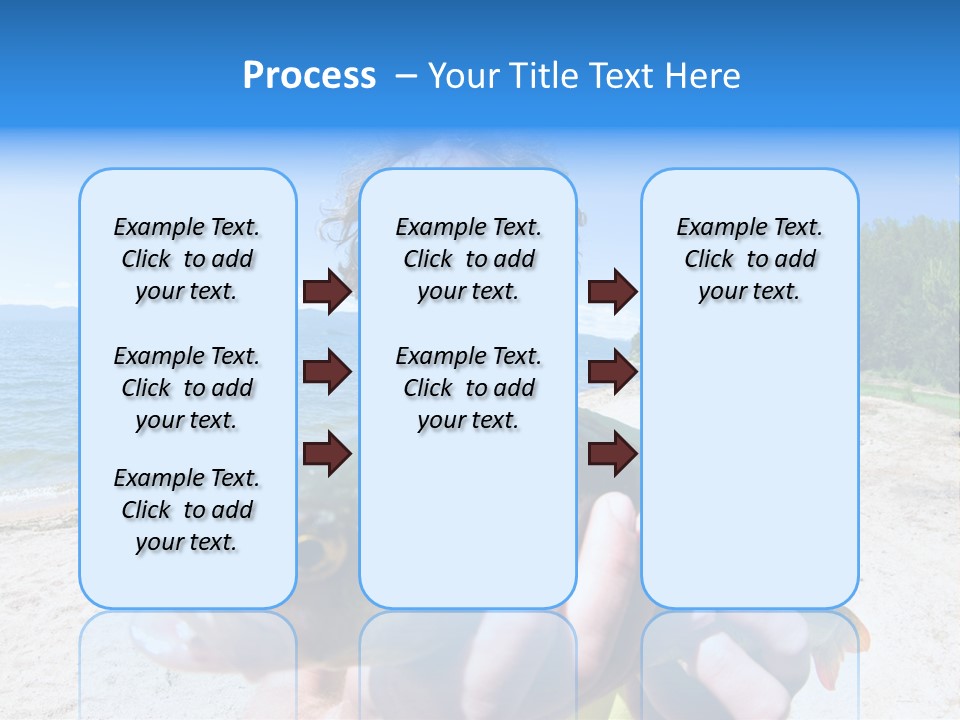 Process – Your Title Text Here

Example Text. Click to add your text.

Example Text. Click to add your text.

Example Text. Click to add your text.

Example Text. Click to add your text.

Example Text. Click to add your text.

Example Text. Click to add your text.